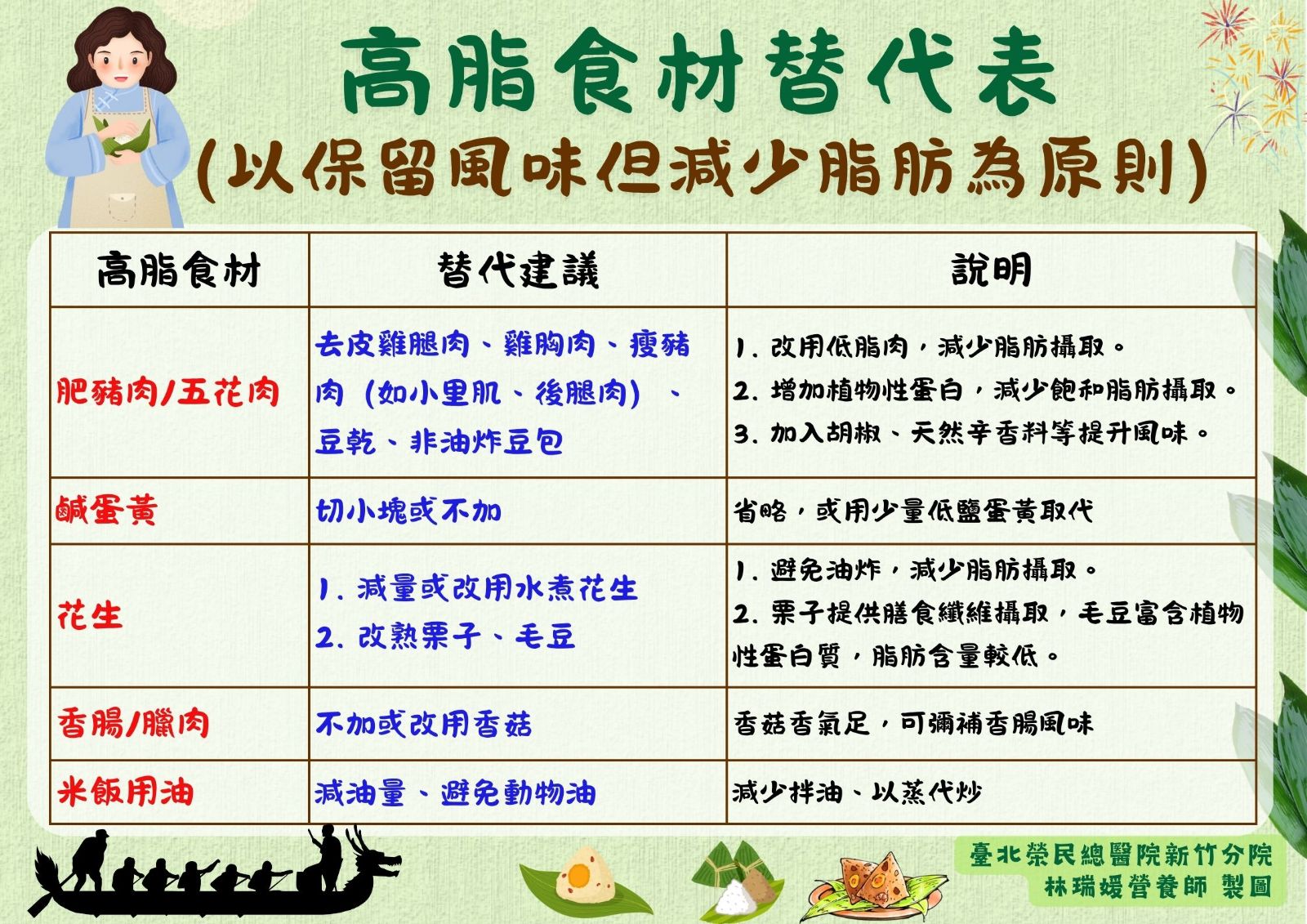 高脂食材替代表
(以保留風味但減少脂肪為原則)

| 高脂食材 | 替代建議 | 說明 |
|---|---|---|
| 肥豬肉/五花肉 | 去皮雞腿肉、雞胸肉、瘦豬肉 (如小里肌、後腿肉) 、豆乾、非油炸豆包 | 1. 改用低脂肉，減少脂肪攝取。 2. 增加植物性蛋白，減少飽和脂肪攝取。 3. 加入胡椒、天然辛香料等提升風味。 |
| 鹹蛋黃 | 切小塊或不加 | 省略，或用少量低鹽蛋黃取代 |
| 花生 | 1. 減量或改用水煮花生 2. 改熟栗子、毛豆 | 1. 避免油炸，減少脂肪攝取。 2. 栗子提供膳食纖維攝取，毛豆富含植物性蛋白質，脂肪含量較低。 |
| 香腸/臘肉 | 不加或改用香菇 | 香菇香氣足，可彌補香腸風味 |
| 米飯用油 | 減油量、避免動物油 | 減少拌油、以蒸代炒 |

臺北榮民總醫院新竹分院
林瑞媛營養師 製圖